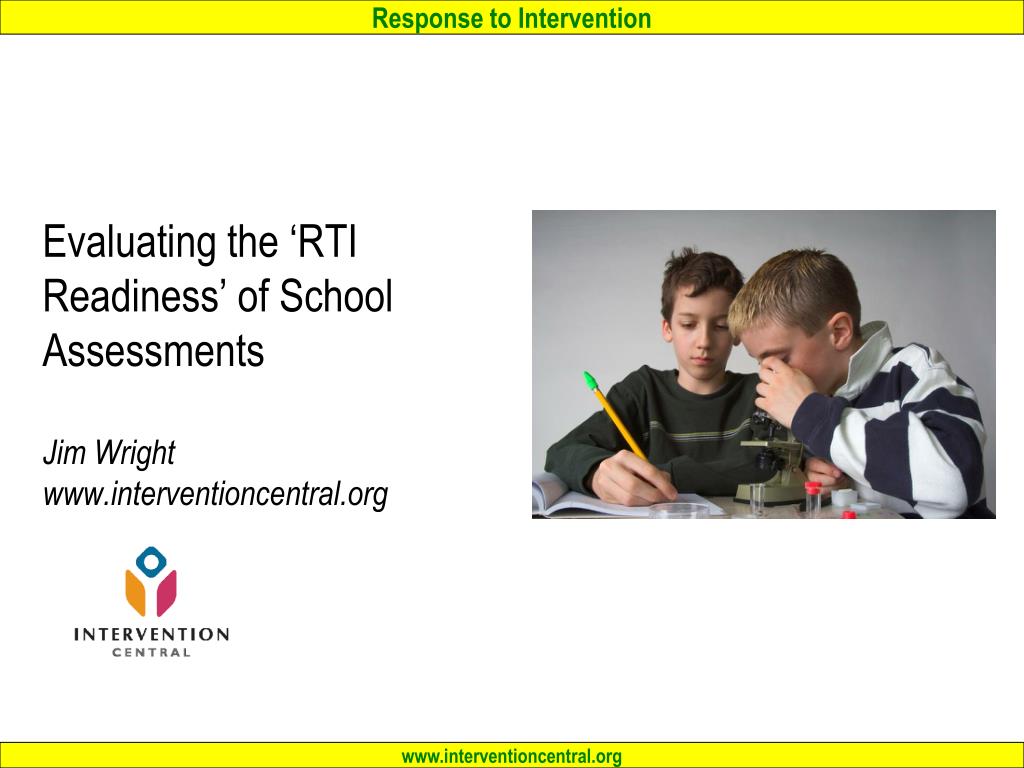 Response to Intervention

Evaluating the ‘RTI Readiness’ of School Assessments

Jim Wright
www.interventioncentral.org

INTERVENTION
CENTRAL

www.interventioncentral.org